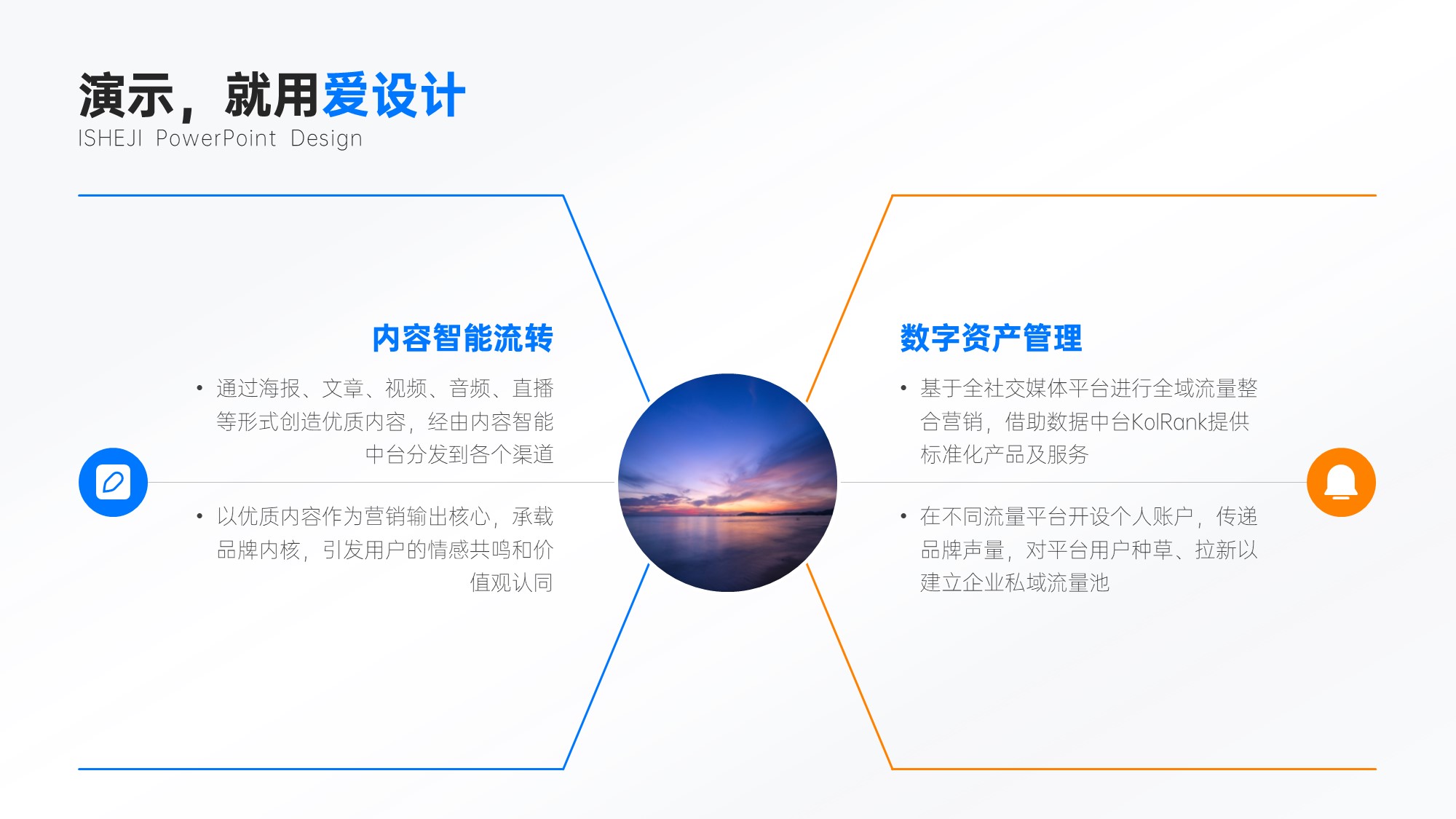 演示，就用爱设计
ISHEJI PowerPoint Design

内容智能流转

• 通过海报、文章、视频、音频、直播等形式创造优质内容，经由内容智能中台分发到各个渠道

• 以优质内容作为营销输出核心，承载品牌内核，引发用户的情感共鸣和价值观认同

数字资产管理

• 基于全社交媒体平台进行全域流量整合营销，借助数据中台KolRank提供标准化产品及服务

• 在不同流量平台开设个人账户，传递品牌声量，对平台用户种草、拉新以建立企业私域流量池